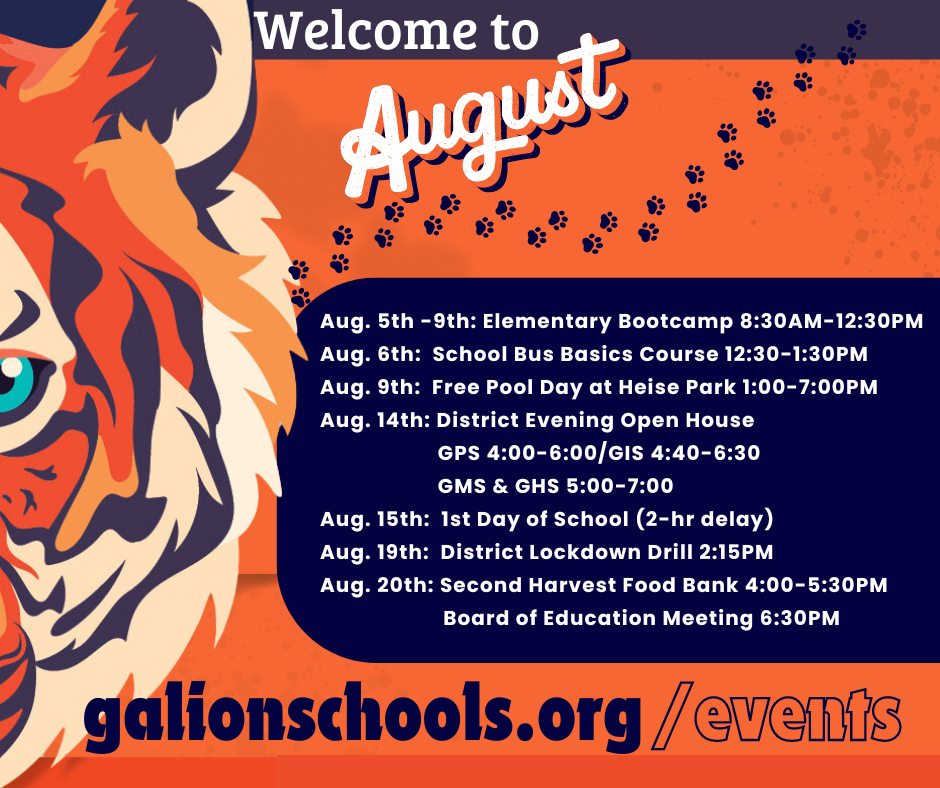 Welcome to
August

Aug. 5th -9th: Elementary Bootcamp 8:30AM-12:30PM
Aug. 6th: School Bus Basics Course 12:30-1:30PM
Aug. 9th: Free Pool Day at Heise Park 1:00-7:00PM
Aug. 14th: District Evening Open House
GPS 4:00-6:00/GIS 4:40-6:30
GMS & GHS 5:00-7:00
Aug. 15th: 1st Day of School (2-hr delay)
Aug. 19th: District Lockdown Drill 2:15PM
Aug. 20th: Second Harvest Food Bank 4:00-5:30PM
Board of Education Meeting 6:30PM

galionschools.org /events